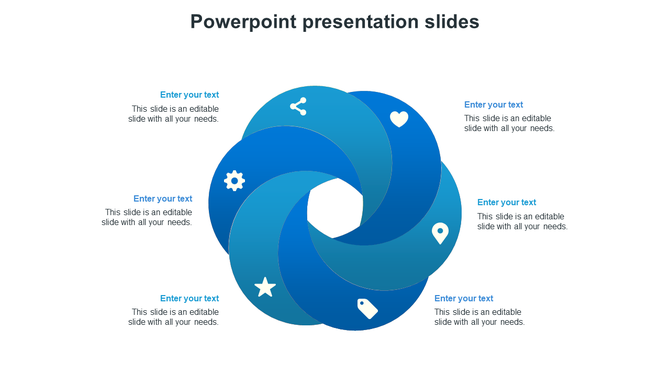 Powerpoint presentation slides

Enter your text
This slide is an editable slide with all your needs.

Enter your text
This slide is an editable slide with all your needs.

Enter your text
This slide is an editable slide with all your needs.

Enter your text
This slide is an editable slide with all your needs.

Enter your text
This slide is an editable slide with all your needs.

Enter your text
This slide is an editable slide with all your needs.